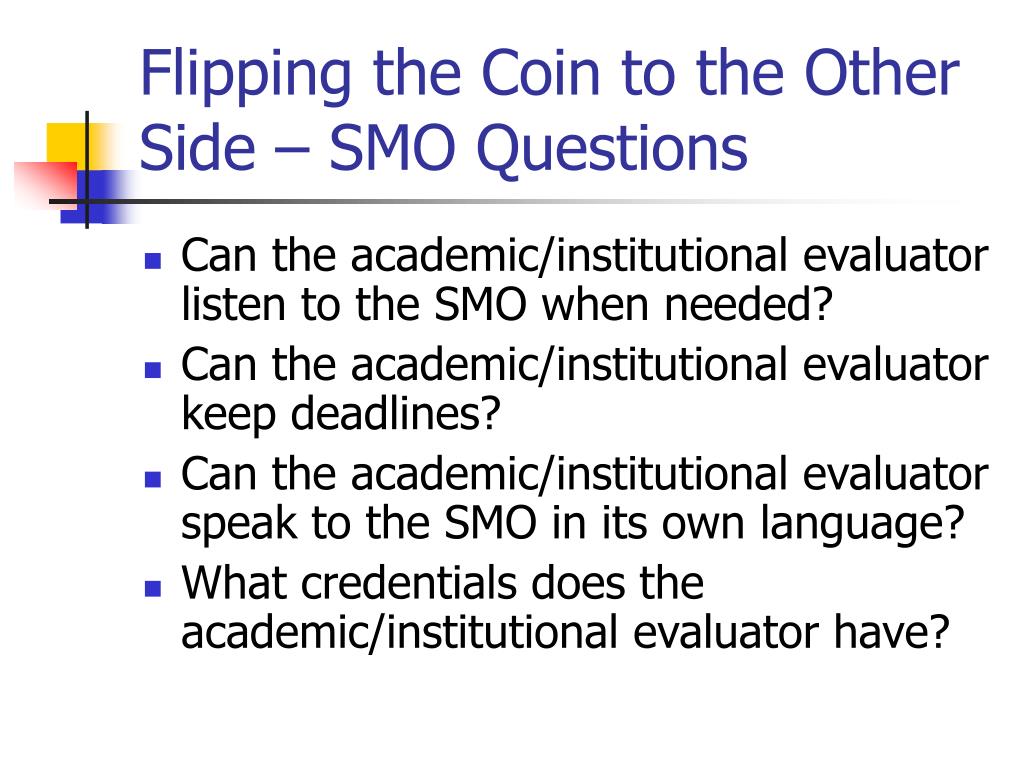 Flipping the Coin to the Other Side – SMO Questions

- Can the academic/institutional evaluator listen to the SMO when needed?
- Can the academic/institutional evaluator keep deadlines?
- Can the academic/institutional evaluator speak to the SMO in its own language?
- What credentials does the academic/institutional evaluator have?